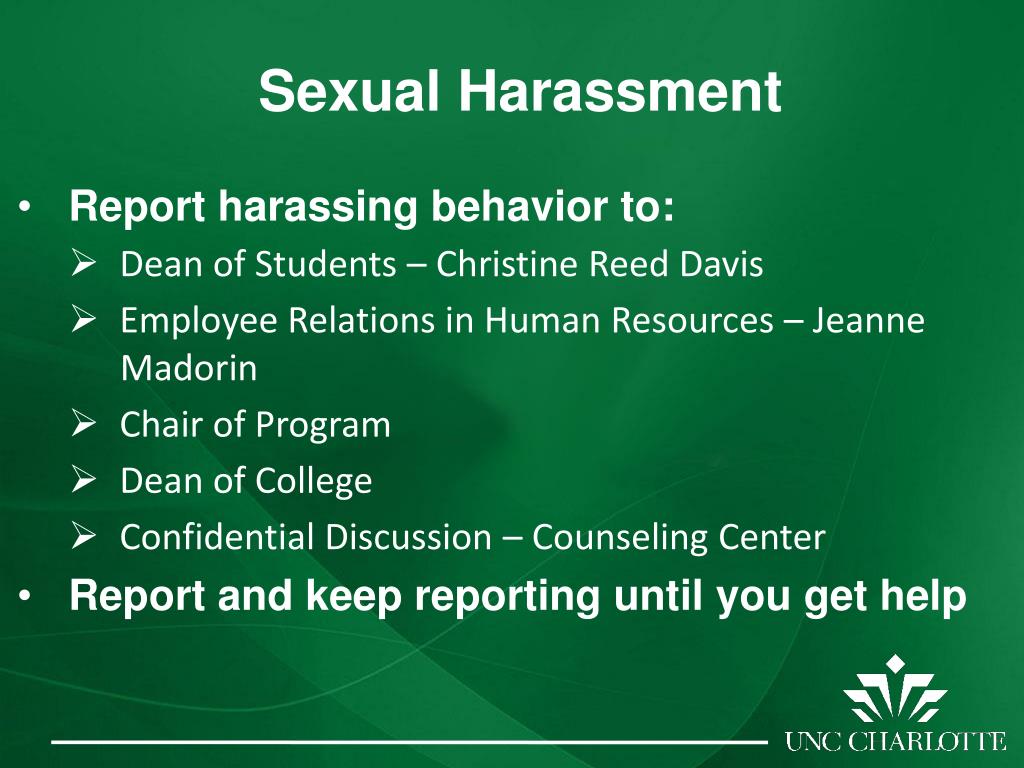 Sexual Harassment

• Report harassing behavior to:
  ➢ Dean of Students – Christine Reed Davis
  ➢ Employee Relations in Human Resources – Jeanne Madorin
  ➢ Chair of Program
  ➢ Dean of College
  ➢ Confidential Discussion – Counseling Center
• Report and keep reporting until you get help

UNC CHARLOTTE